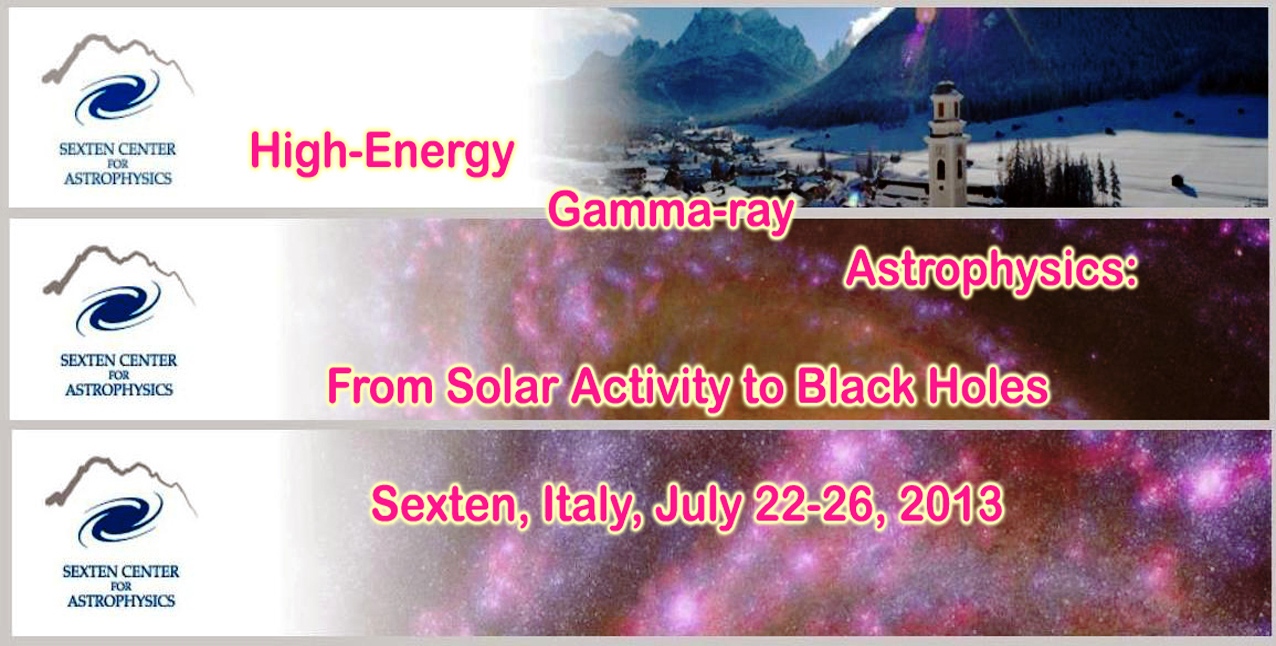 SEXTEN CENTER FOR ASTROPHYSICS

High-Energy

Gamma-ray

SEXTEN CENTER FOR ASTROPHYSICS

Astrophysics:

From Solar Activity to Black Holes

SEXTEN CENTER FOR ASTROPHYSICS

Sexten, Italy, July 22-26, 2013